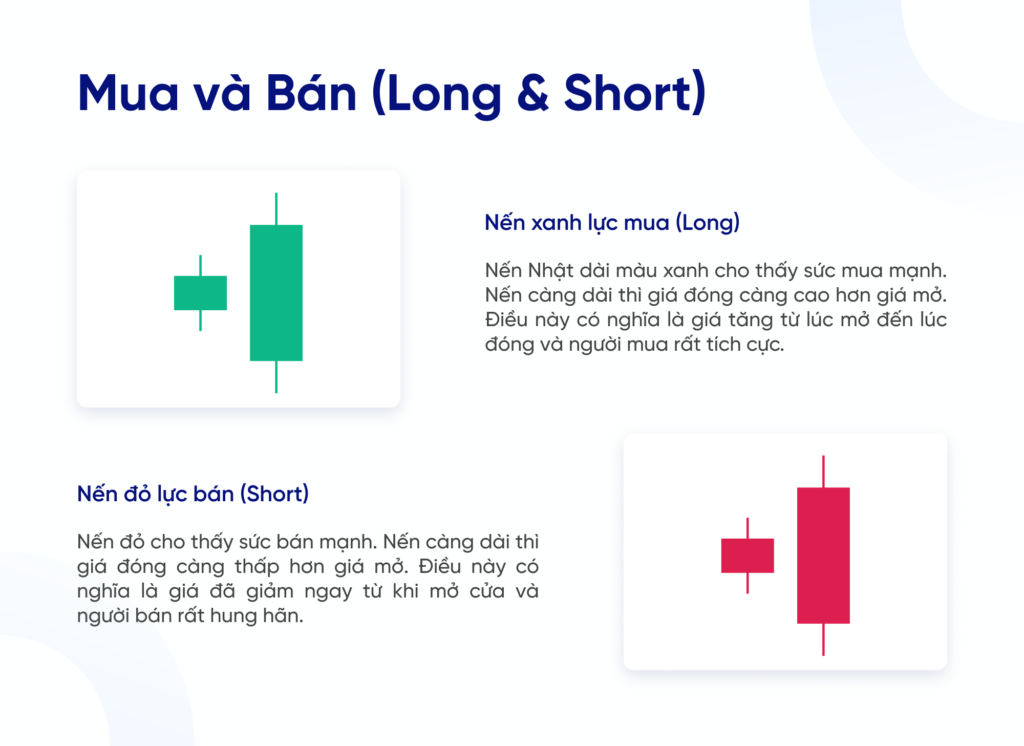 Mua và Bán (Long & Short)

Nến xanh lực mua (Long)

Nến Nhật dài màu xanh cho thấy sức mua mạnh. Nến càng dài thì giá đóng càng cao hơn giá mở. Điều này có nghĩa là giá tăng từ lúc mở đến lúc đóng và người mua rất tích cực.

Nến đỏ lực bán (Short)

Nến đỏ cho thấy sức bán mạnh. Nến càng dài thì giá đóng càng thấp hơn giá mở. Điều này có nghĩa là giá đã giảm ngay từ khi mở cửa và người bán rất hung hãn.